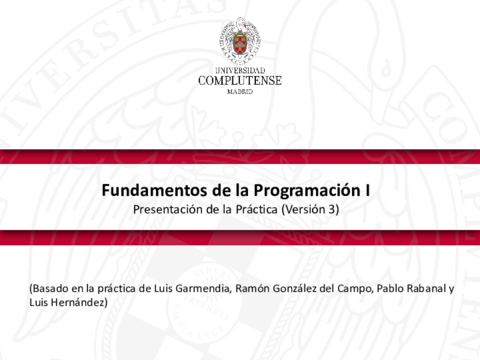 UNIVERSIDAD
COMPLUTENSE
MADRID

Fundamentos de la Programación I
Presentación de la Práctica (Versión 3)

(Basado en la práctica de Luis Garmendia, Ramón González del Campo, Pablo Rabanal y Luis Hernández)